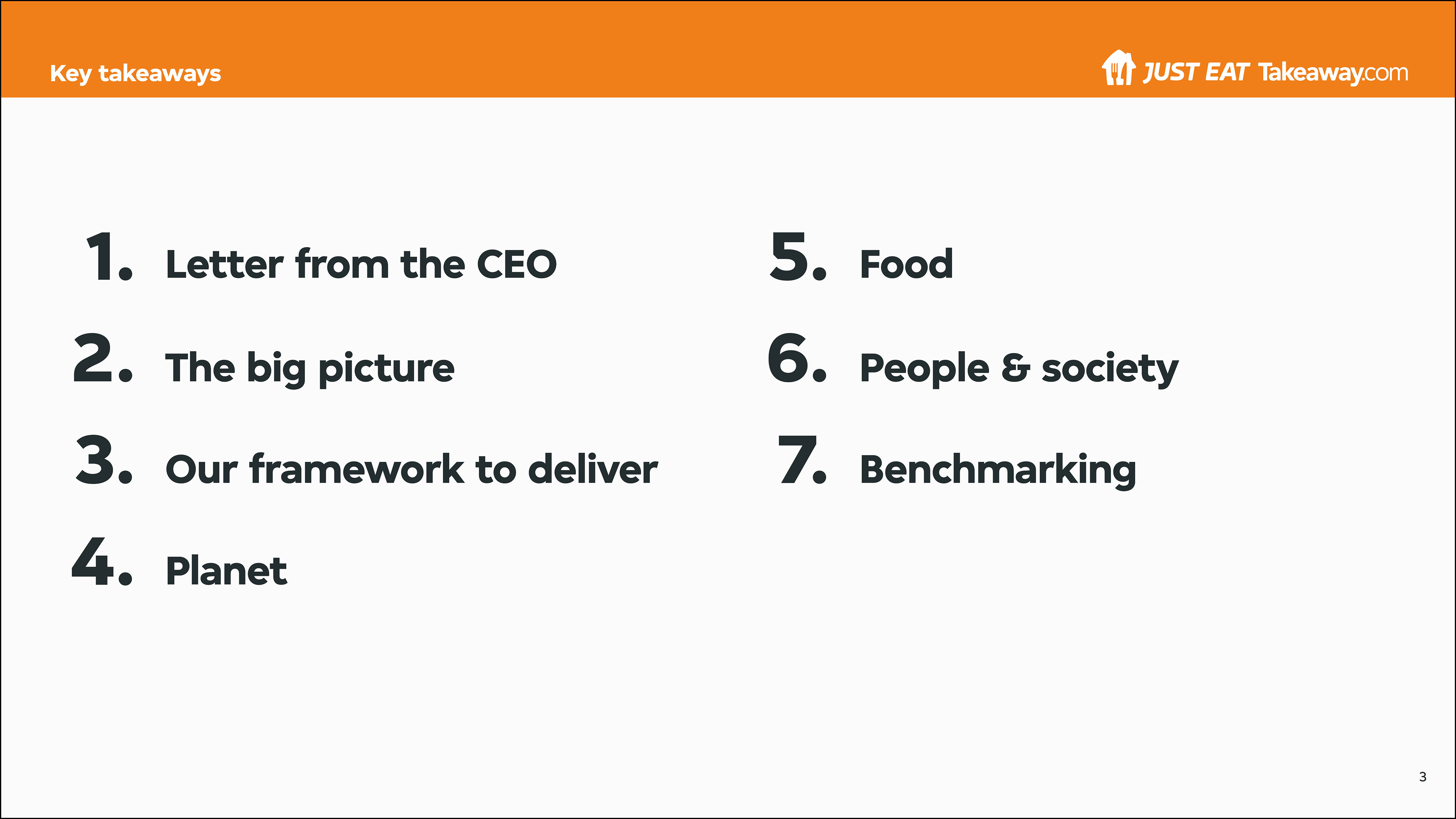 Key takeaways

JUST EAT Takeaway.com

1. Letter from the CEO

2. The big picture

3. Our framework to deliver

4. Planet

5. Food

6. People & society

7. Benchmarking

3